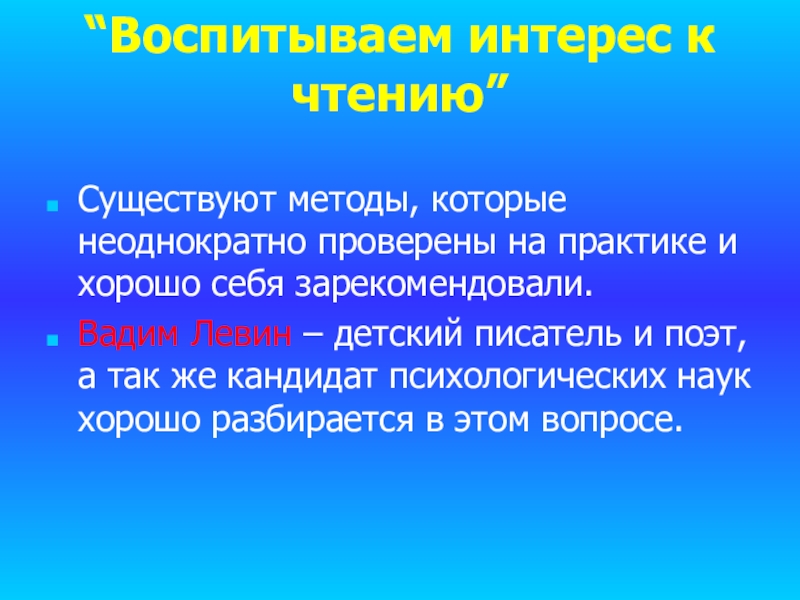 “Воспитываем интерес к чтению”

Существуют методы, которые неоднократно проверены на практике и хорошо себя зарекомендовали.

Вадим Левин – детский писатель и поэт, а так же кандидат психологических наук хорошо разбирается в этом вопросе.